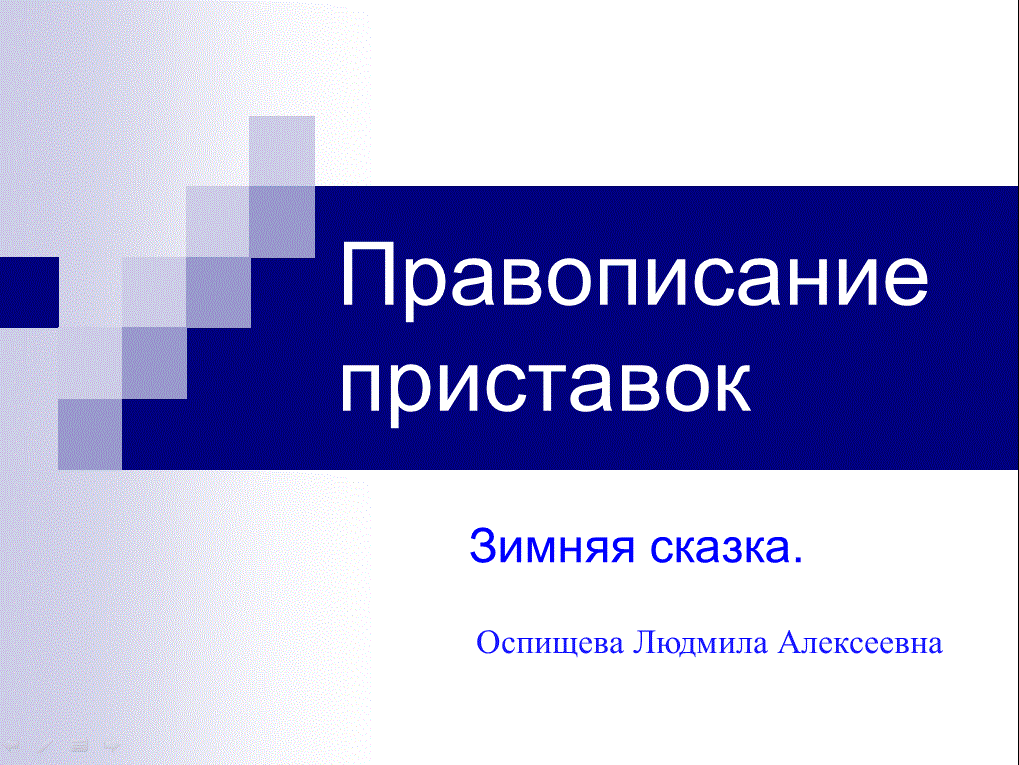 Правописание приставок

Зимняя сказка.

Оспищева Людмила Алексеевна